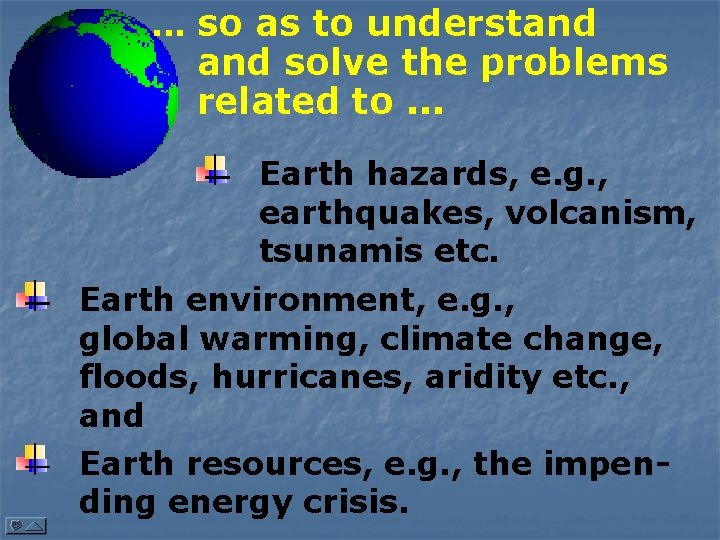 … so as to understand and solve the problems related to …

Earth hazards, e.g., earthquakes, volcanism, tsunamis etc.

Earth environment, e.g., global warming, climate change, floods, hurricanes, aridity etc., and

Earth resources, e.g., the impending energy crisis.